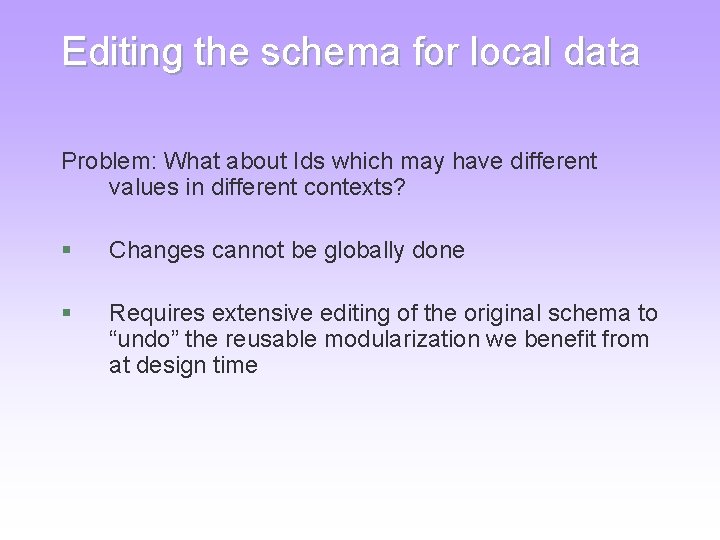 Editing the schema for local data

Problem: What about Ids which may have different values in different contexts?

▪ Changes cannot be globally done

▪ Requires extensive editing of the original schema to “undo” the reusable modularization we benefit from at design time